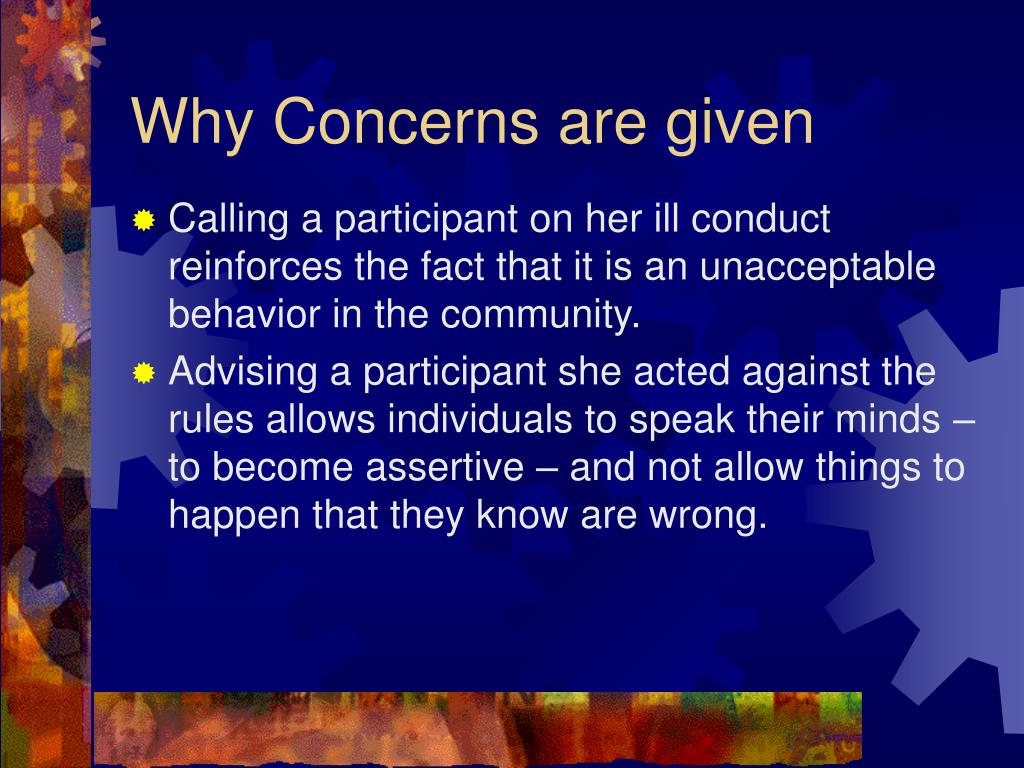 Why Concerns are given

Calling a participant on her ill conduct reinforces the fact that it is an unacceptable behavior in the community.

Advising a participant she acted against the rules allows individuals to speak their minds – to become assertive – and not allow things to happen that they know are wrong.